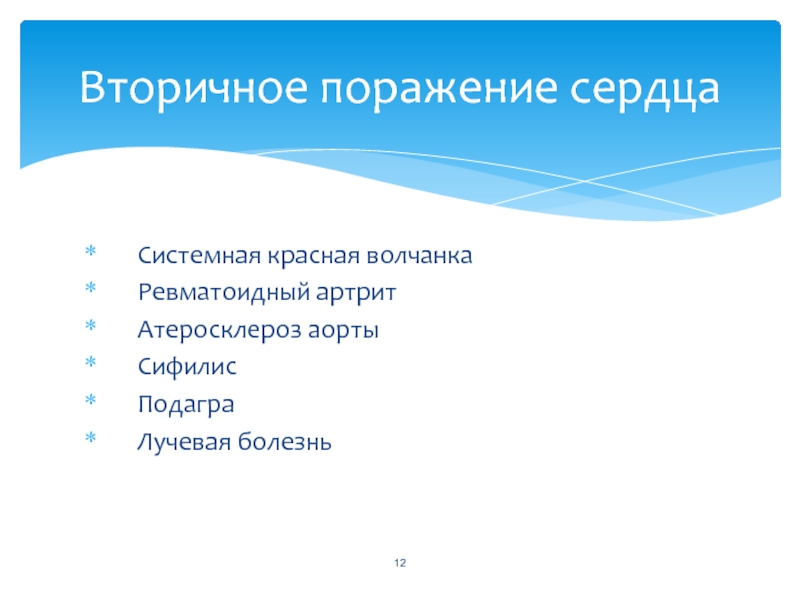 Вторичное поражение сердца

* Системная красная волчанка
* Ревматоидный артрит
* Атеросклероз аорты
* Сифилис
* Подагра
* Лучевая болезнь

12